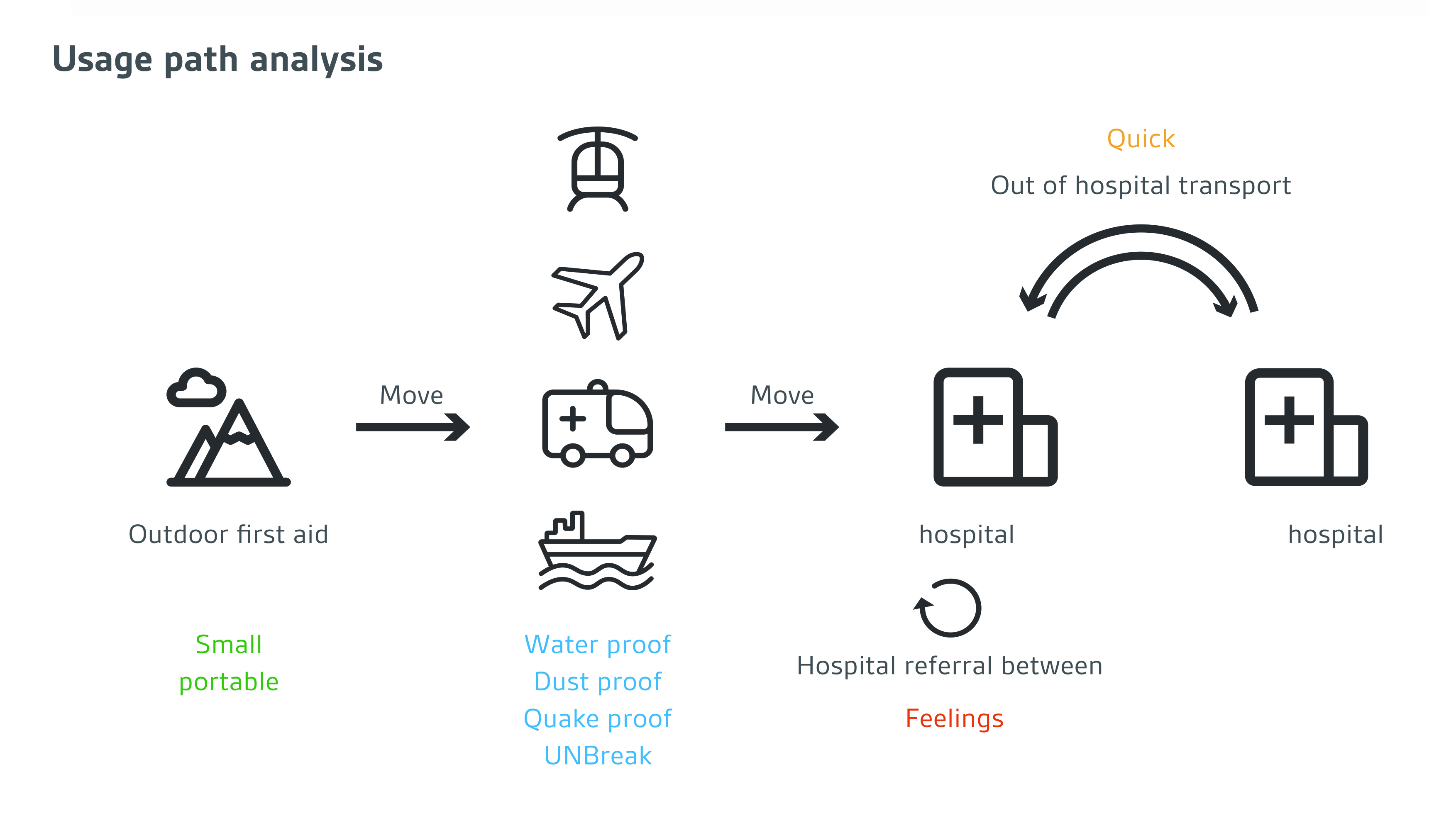 Usage path analysis

Quick

Out of hospital transport

Move

Move

Outdoor first aid

hospital

hospital

Small
portable

Water proof
Dust proof
Quake proof
UNBreak

Hospital referral between

Feelings